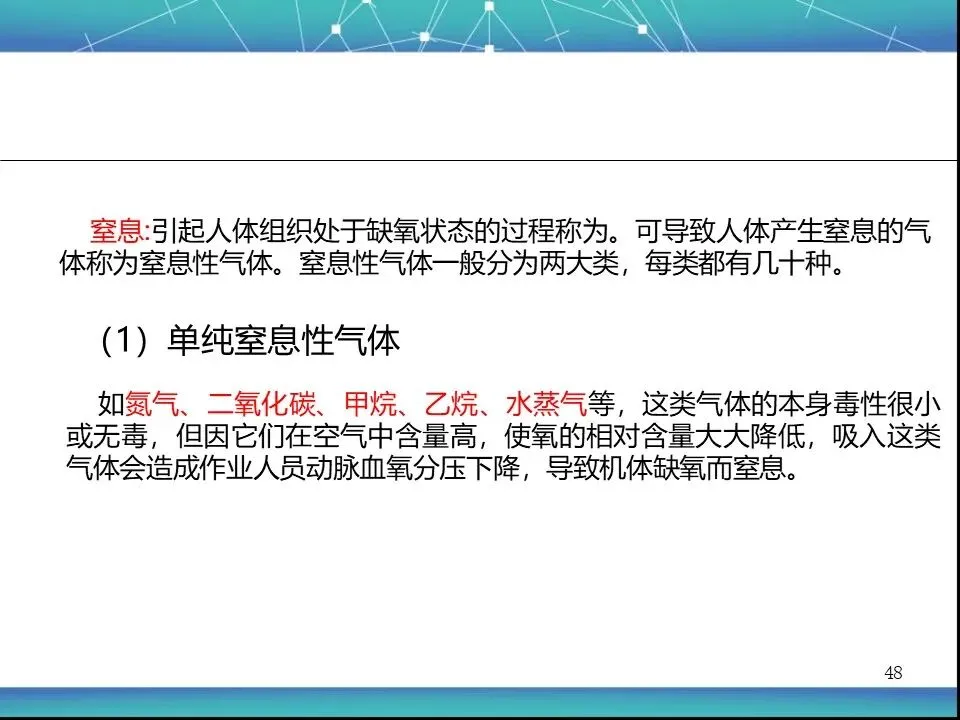 窒息:引起人体组织处于缺氧状态的过程称为。可导致人体产生窒息的气体称为窒息性气体。窒息性气体一般分为两大类，每类都有几十种。

（1）单纯窒息性气体

如氮气、二氧化碳、甲烷、乙烷、水蒸气等，这类气体的本身毒性很小或无毒，但因它们在空气中含量高，使氧的相对含量大大降低，吸入这类气体会造成作业人员动脉血氧分压下降，导致机体缺氧而窒息。

48